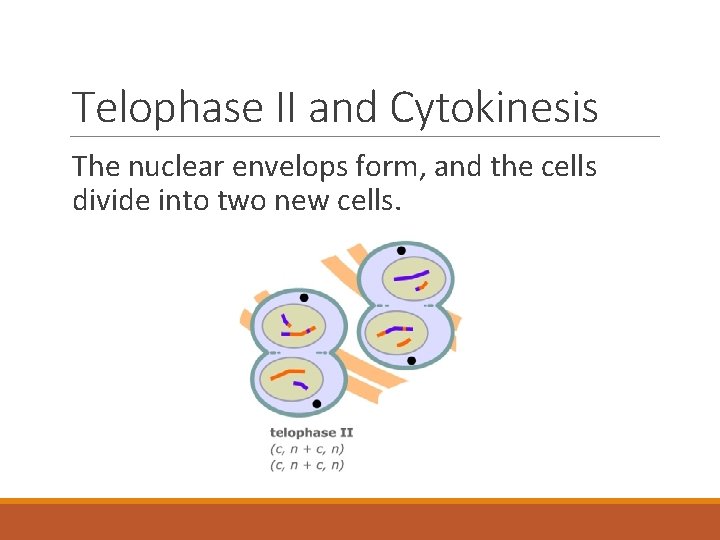 Telophase II and Cytokinesis

The nuclear envelops form, and the cells divide into two new cells.

telophase II
(c, n + c, n)
(c, n + c, n)